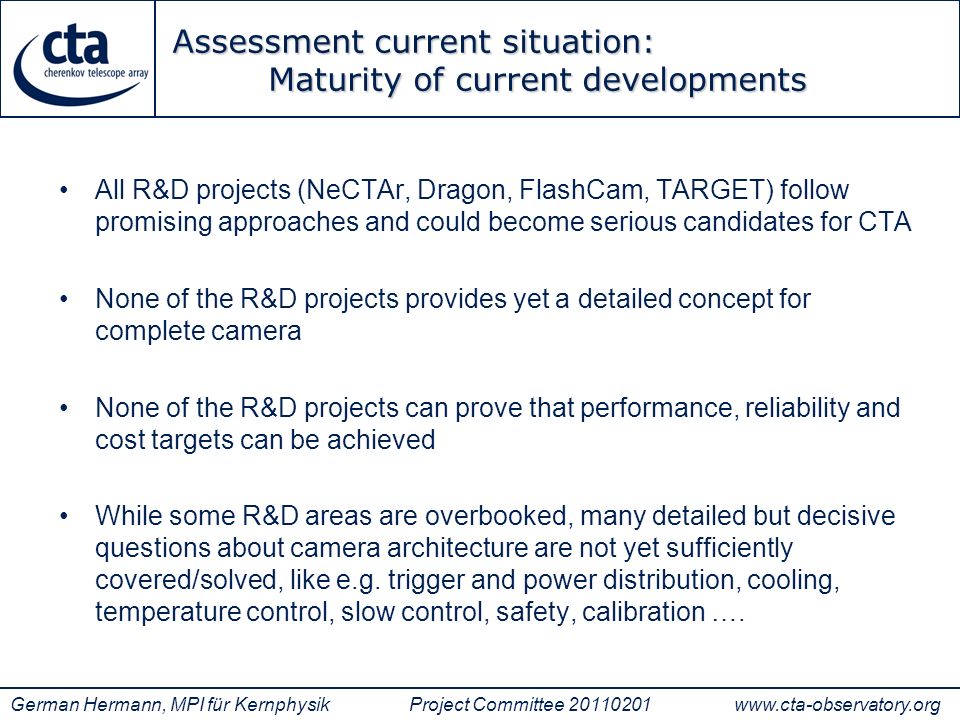 cta
cherenkov telescope array

Assessment current situation:
Maturity of current developments

• All R&D projects (NeCTAr, Dragon, FlashCam, TARGET) follow promising approaches and could become serious candidates for CTA

• None of the R&D projects provides yet a detailed concept for complete camera

• None of the R&D projects can prove that performance, reliability and cost targets can be achieved

• While some R&D areas are overbooked, many detailed but decisive questions about camera architecture are not yet sufficiently covered/solved, like e.g. trigger and power distribution, cooling, temperature control, slow control, safety, calibration ….

German Hermann, MPI für Kernphysik Project Committee 20110201 www.cta-observatory.org